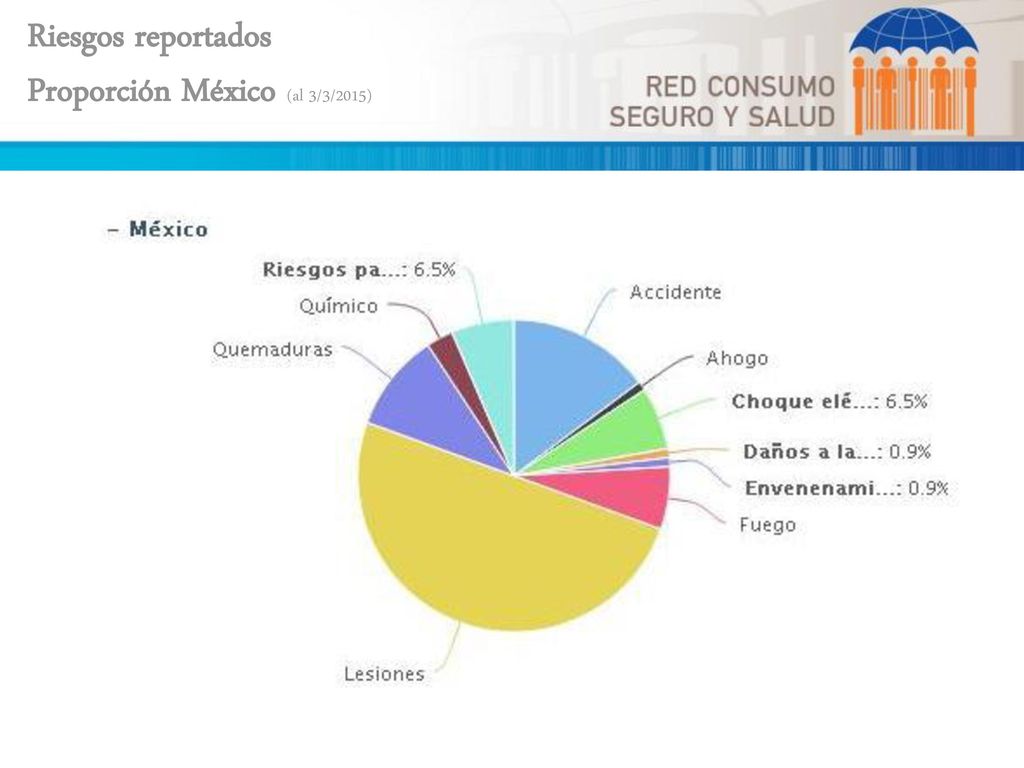 Riesgos reportados
Proporción México (al 3/3/2015)

RED CONSUMO
SEGURO Y SALUD

– México

Riesgos pa...: 6.5%
Químico
Quemaduras
Accidente
Ahogo
Choque elé...: 6.5%
Daños a la...: 0.9%
Envenenami...: 0.9%
Fuego
Lesiones